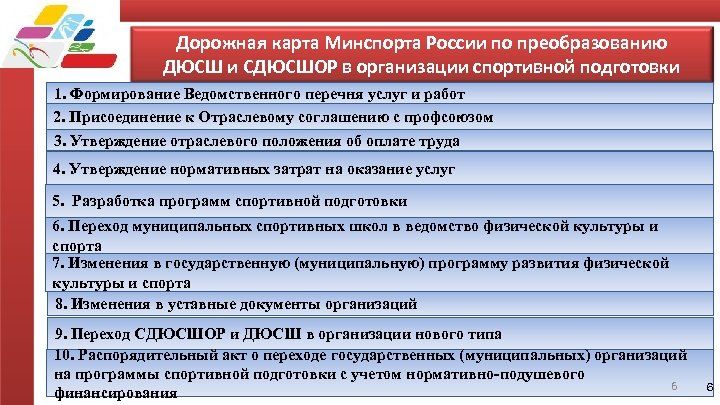 Дорожная карта Минспорта России по преобразованию ДЮСШ и СДЮСШОР в организации спортивной подготовки

1. Формирование Ведомственного перечня услуг и работ

2. Присоединение к Отраслевому соглашению с профсоюзом

3. Утверждение отраслевого положения об оплате труда

4. Утверждение нормативных затрат на оказание услуг

5. Разработка программ спортивной подготовки

6. Переход муниципальных спортивных школ в ведомство физической культуры и спорта

7. Изменения в государственную (муниципальную) программу развития физической культуры и спорта

8. Изменения в уставные документы организаций

9. Переход СДЮСШОР и ДЮСШ в организации нового типа

10. Распорядительный акт о переходе государственных (муниципальных) организаций на программы спортивной подготовки с учетом нормативно-подушевого финансирования

6

6